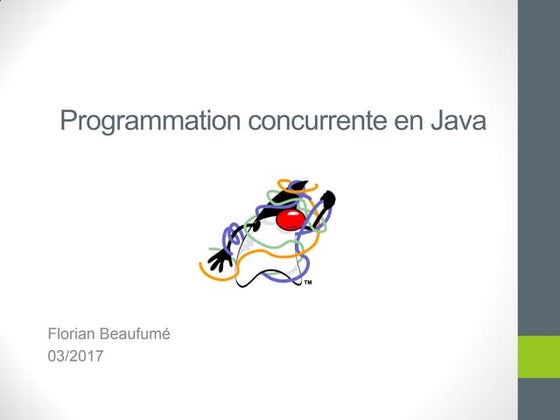 Programmation concurrente en Java

™

Florian Beaufumé
03/2017